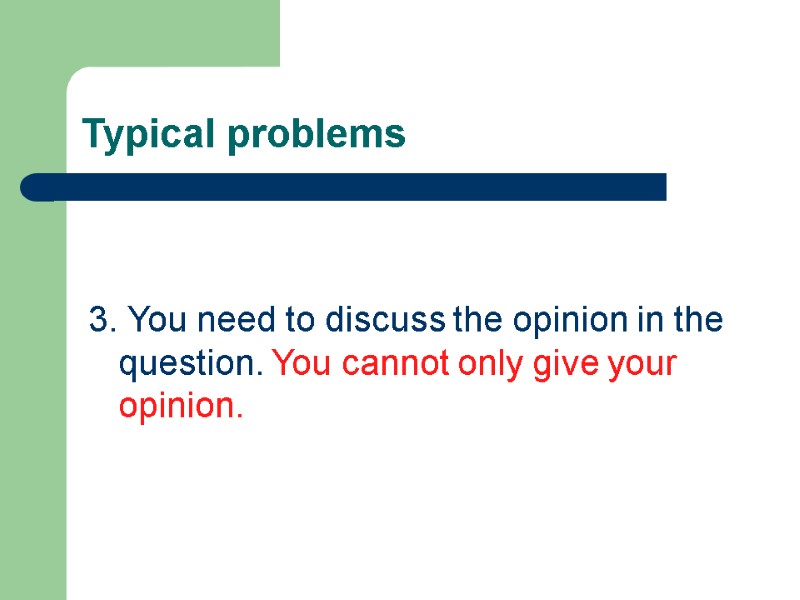 Typical problems

3. You need to discuss the opinion in the question. You cannot only give your opinion.